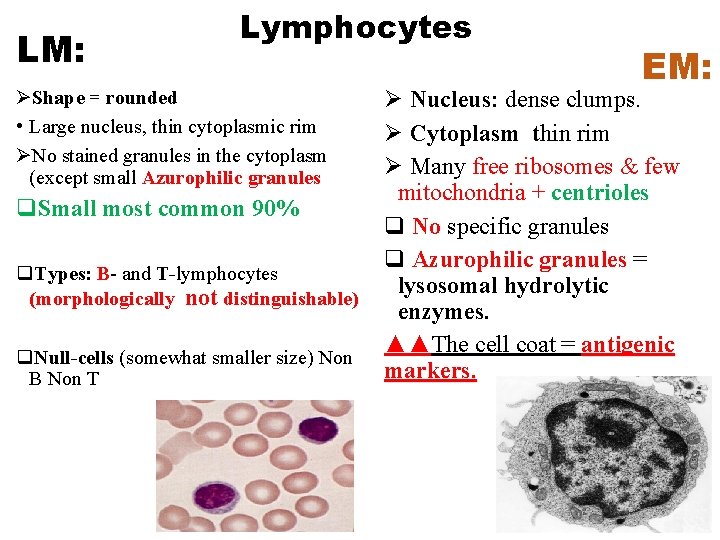 Lymphocytes

LM:

➢Shape = rounded

• Large nucleus, thin cytoplasmic rim

➢No stained granules in the cytoplasm (except small Azurophilic granules

❑Small most common 90%

❑Types: B- and T-lymphocytes (morphologically not distinguishable)

❑Null-cells (somewhat smaller size) Non B Non T

EM:

➢ Nucleus: dense clumps.

➢ Cytoplasm thin rim

➢ Many free ribosomes & few mitochondria + centrioles

❑ No specific granules

❑ Azurophilic granules = lysosomal hydrolytic enzymes.

▲▲The cell coat = antigenic markers.